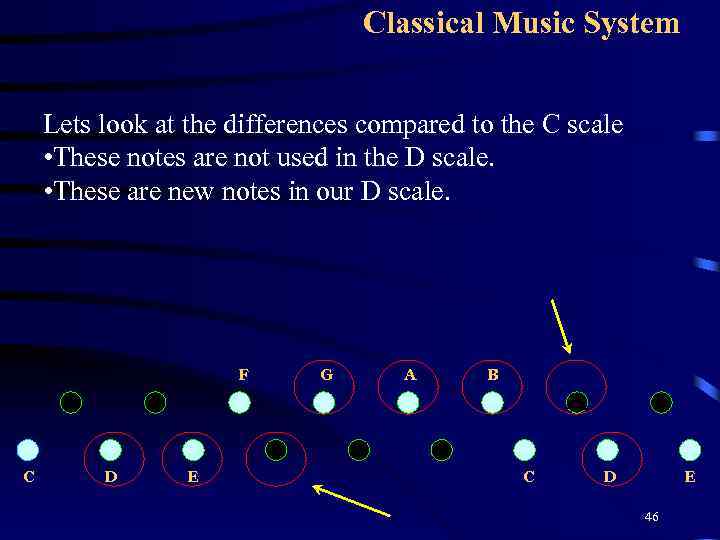 Classical Music System

Lets look at the differences compared to the C scale
•These notes are not used in the D scale.
•These are new notes in our D scale.

F G A B

C D E C D E

46